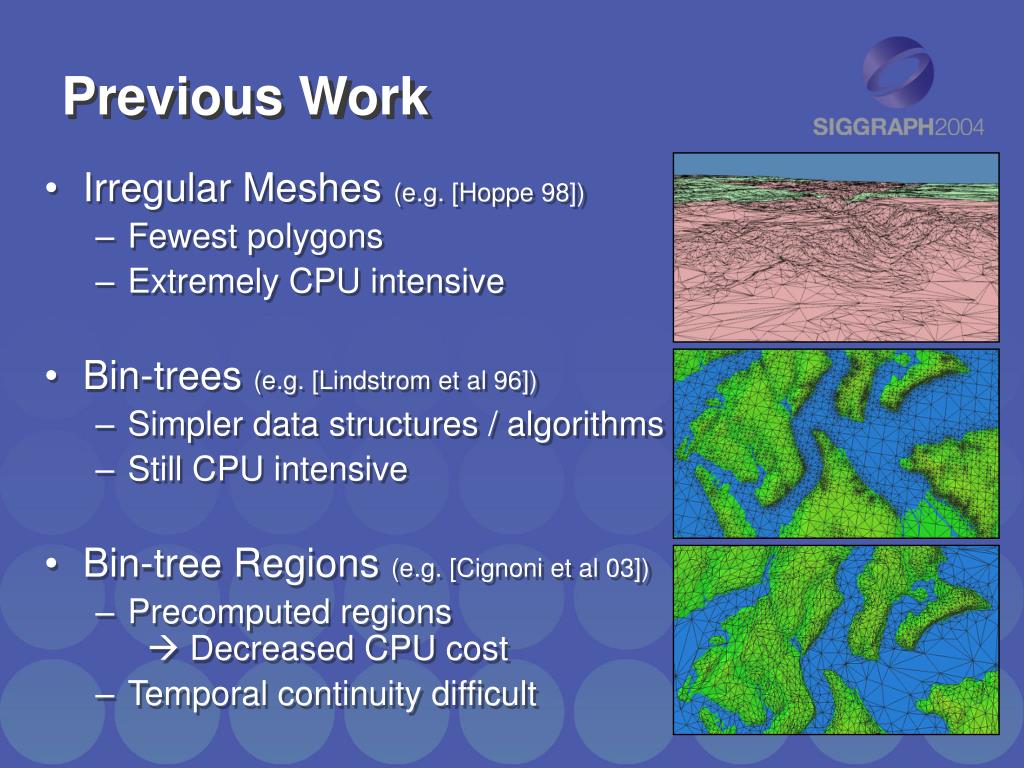 Previous Work

SIGGRAPH2004

• Irregular Meshes (e.g. [Hoppe 98])
– Fewest polygons
– Extremely CPU intensive

• Bin-trees (e.g. [Lindstrom et al 96])
– Simpler data structures / algorithms
– Still CPU intensive

• Bin-tree Regions (e.g. [Cignoni et al 03])
– Precomputed regions
→ Decreased CPU cost
– Temporal continuity difficult